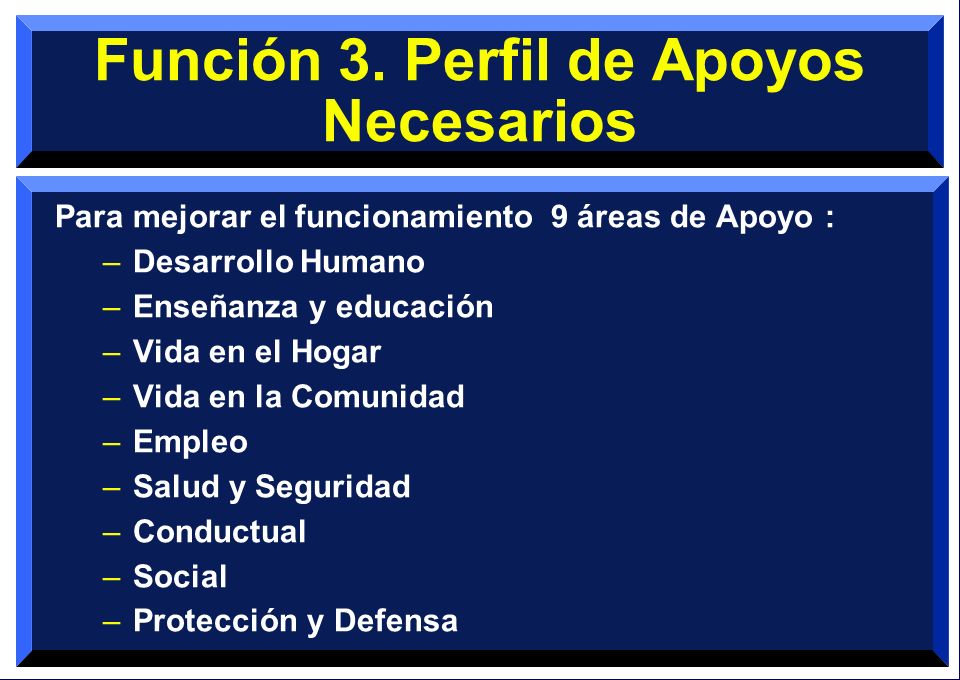 Función 3. Perfil de Apoyos Necesarios

Para mejorar el funcionamiento 9 áreas de Apoyo :
– Desarrollo Humano
– Enseñanza y educación
– Vida en el Hogar
– Vida en la Comunidad
– Empleo
– Salud y Seguridad
– Conductual
– Social
– Protección y Defensa